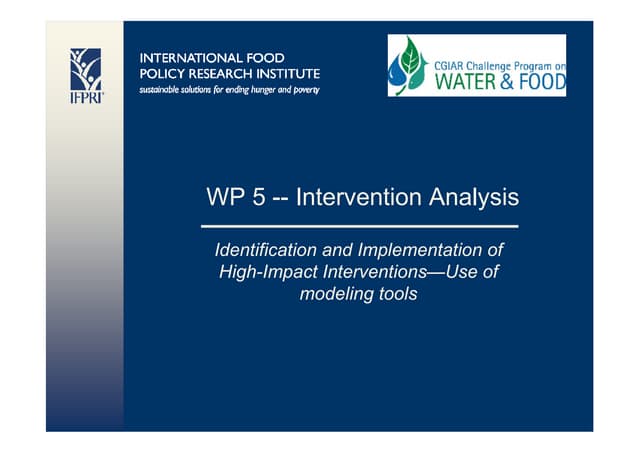 IFPRI

INTERNATIONAL FOOD POLICY RESEARCH INSTITUTE
sustainable solutions for ending hunger and poverty

CGIAR Challenge Program on WATER & FOOD

WP 5 -- Intervention Analysis

Identification and Implementation of High-Impact Interventions—Use of modeling tools